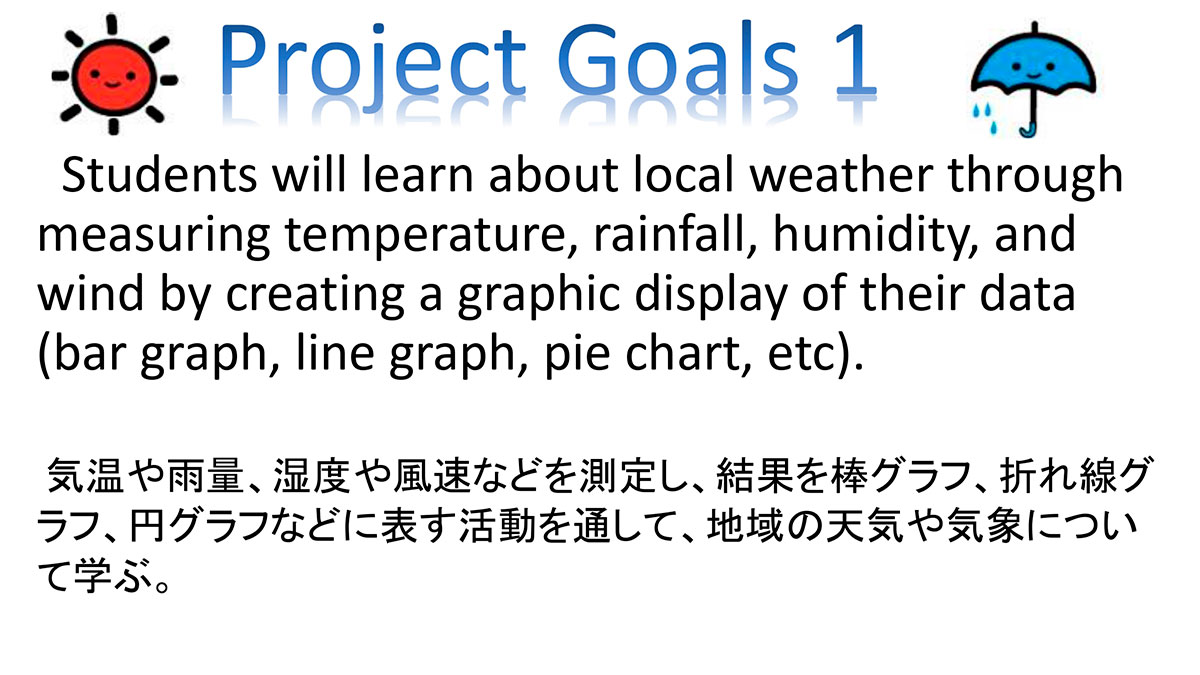 Project Goals 1

Students will learn about local weather through measuring temperature, rainfall, humidity, and wind by creating a graphic display of their data (bar graph, line graph, pie chart, etc).

気温や雨量、湿度や風速などを測定し、結果を棒グラフ、折れ線グラフ、円グラフなどに表す活動を通して、地域の天気や気象について学ぶ。